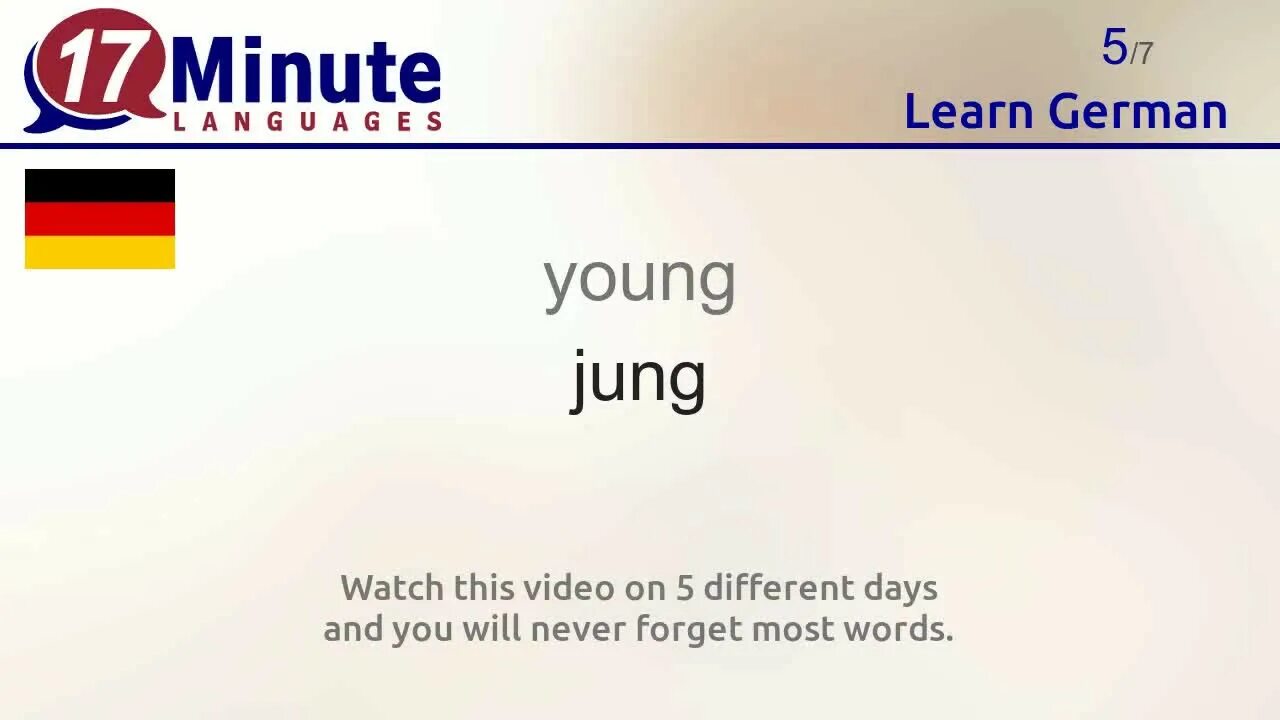 17 Minute LANGUAGES

5/7
Learn German

young
jung

Watch this video on 5 different days and you will never forget most words.